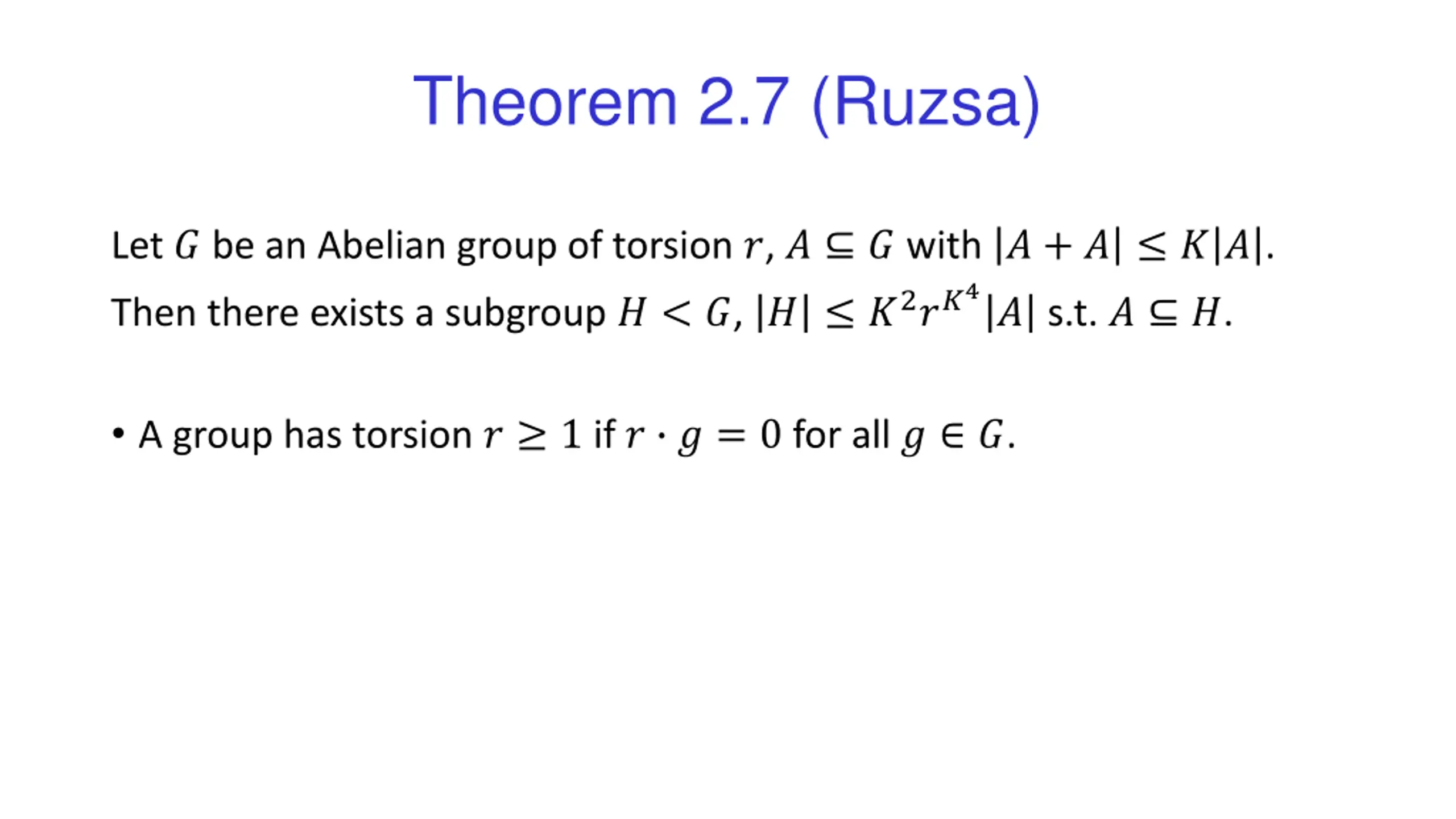 Theorem 2.7 (Ruzsa)

Let $G$ be an Abelian group of torsion $r$, $A \subseteq G$ with $|A + A| \leq K|A|$. Then there exists a subgroup $H < G$, $|H| \leq K^2 r^{K^4} |A|$ s.t. $A \subseteq H$.

• A group has torsion $r \geq 1$ if $r \cdot g = 0$ for all $g \in G$.